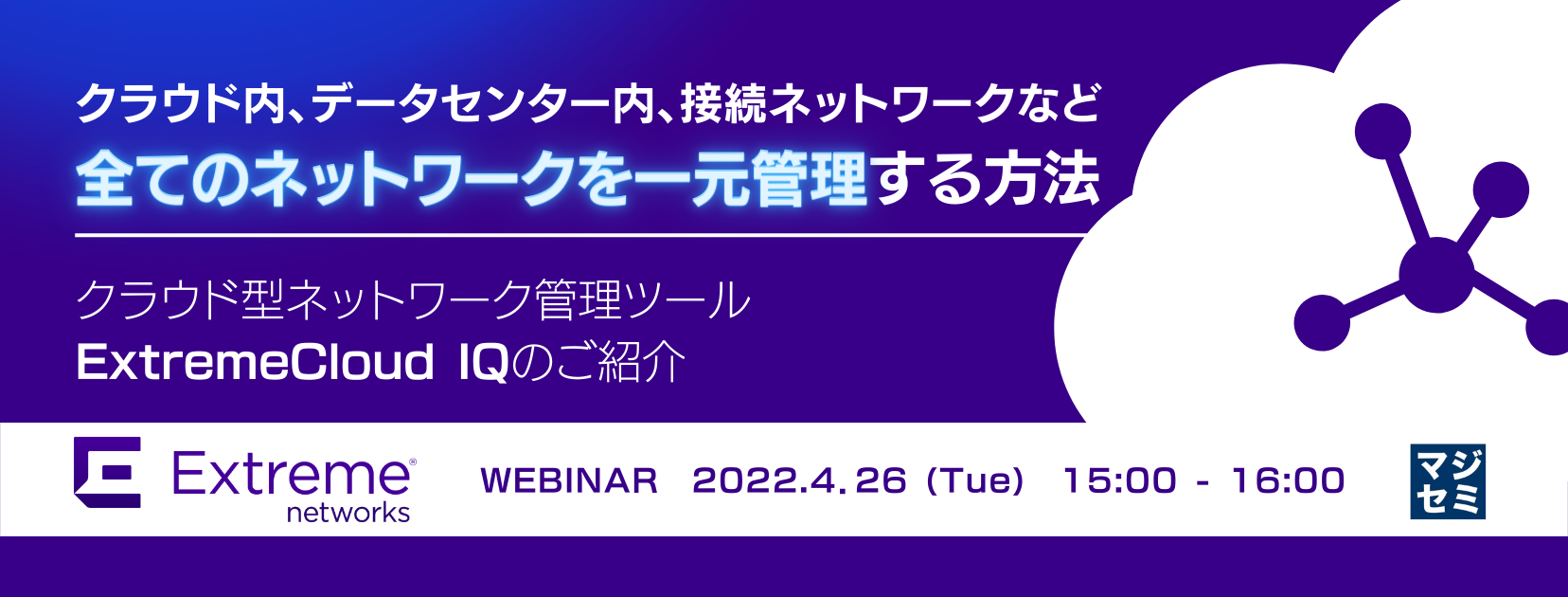 クラウド内、データセンター内、接続ネットワークなど
全てのネットワークを一元管理する方法

クラウド型ネットワーク管理ツール
ExtremeCloud IQのご紹介

Extreme® networks

WEBINAR 2022.4.26 (Tue) 15:00 - 16:00

マジセミ